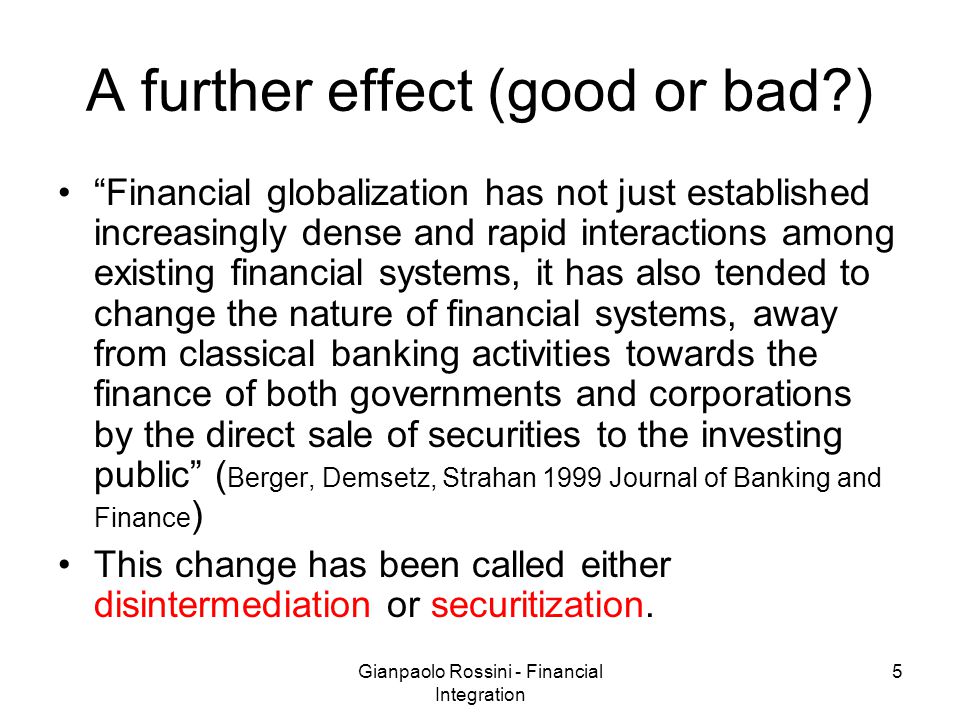 A further effect (good or bad?)

• “Financial globalization has not just established increasingly dense and rapid interactions among existing financial systems, it has also tended to change the nature of financial systems, away from classical banking activities towards the finance of both governments and corporations by the direct sale of securities to the investing public” (Berger, Demsetz, Strahan 1999 Journal of Banking and Finance)

• This change has been called either disintermediation or securitization.

Gianpaolo Rossini - Financial Integration

5